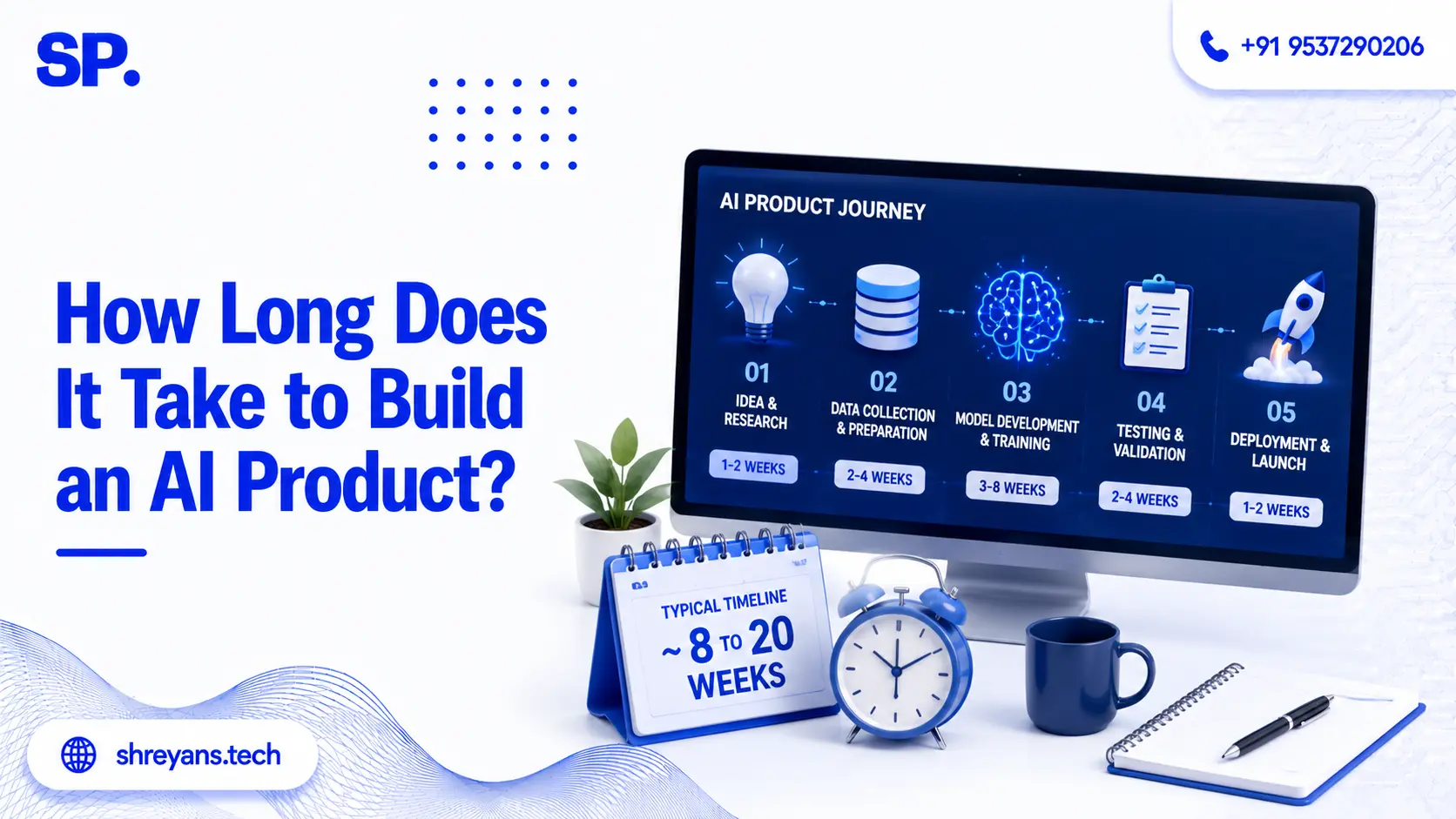 SP.

+91 9537290206

How Long Does It Take to Build an AI Product?

AI PRODUCT JOURNEY

01
IDEA & RESEARCH
1-2 WEEKS

02
DATA COLLECTION & PREPARATION
2-4 WEEKS

03
MODEL DEVELOPMENT & TRAINING
3-8 WEEKS

04
TESTING & VALIDATION
2-4 WEEKS

05
DEPLOYMENT & LAUNCH
1-2 WEEKS

TYPICAL TIMELINE
~ 8 TO 20 WEEKS

shreyans.tech